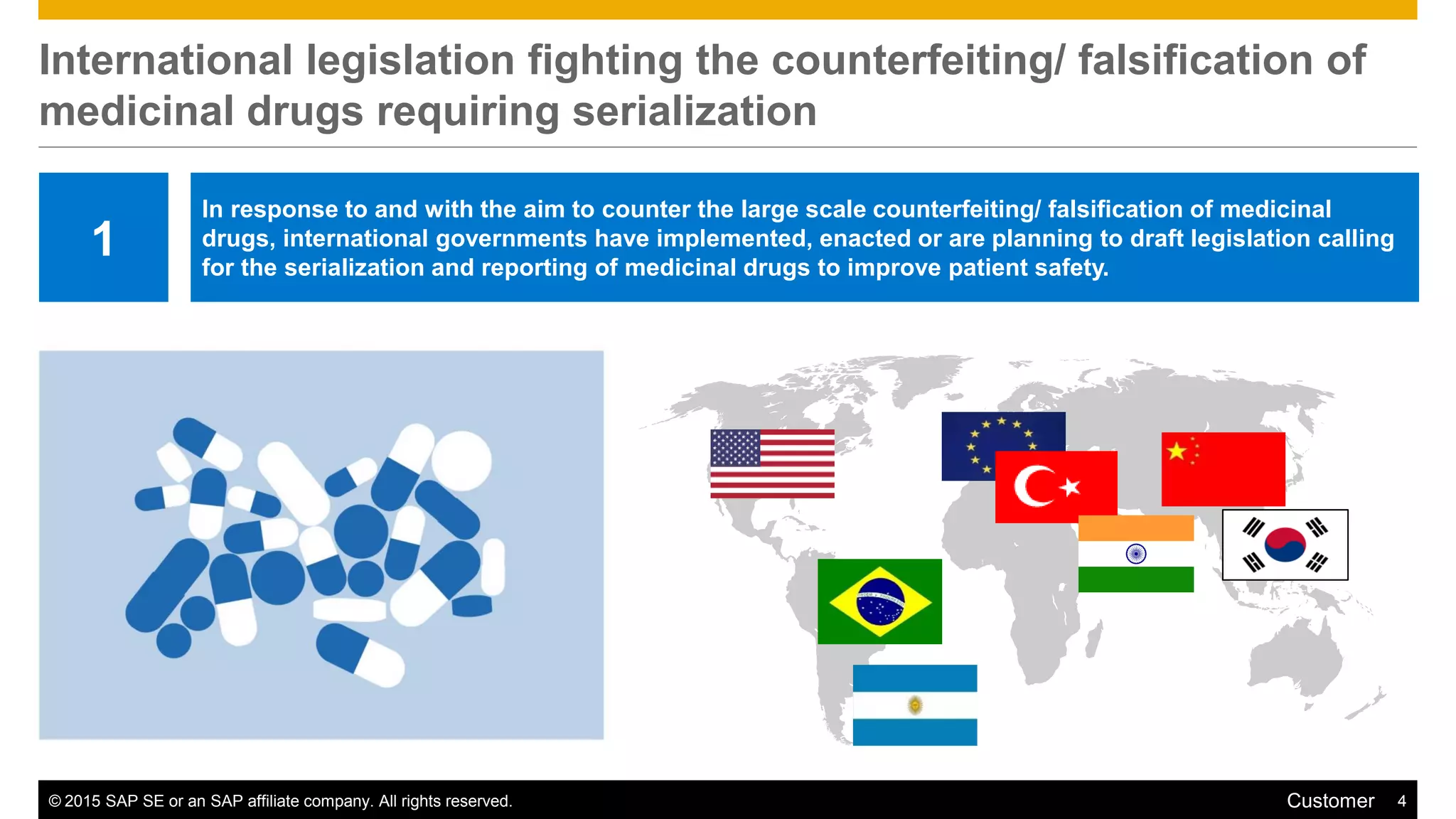 International legislation fighting the counterfeiting/ falsification of medicinal drugs requiring serialization

1

In response to and with the aim to counter the large scale counterfeiting/ falsification of medicinal drugs, international governments have implemented, enacted or are planning to draft legislation calling for the serialization and reporting of medicinal drugs to improve patient safety.

© 2015 SAP SE or an SAP affiliate company. All rights reserved.

Customer 4